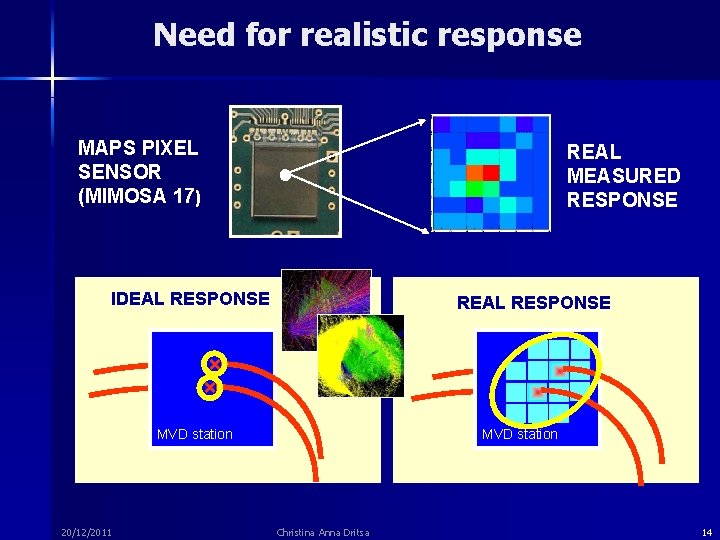 Need for realistic response

MAPS PIXEL SENSOR (MIMOSA 17)

REAL MEASURED RESPONSE

IDEAL RESPONSE

MVD station

REAL RESPONSE

MVD station

20/12/2011

Christina Anna Dritsa

14